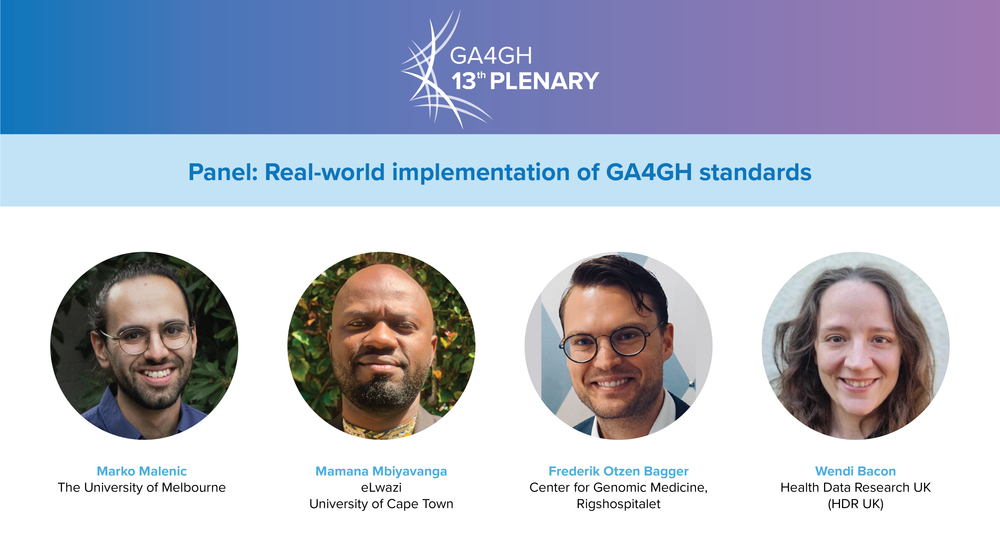 GA4GH
13th PLENARY

Panel: Real-world implementation of GA4GH standards

Marko Malenic
The University of Melbourne

Mamana Mbiyavanga
eLwazi
University of Cape Town

Frederik Otzen Bagger
Center for Genomic Medicine,
Rigshospitalet

Wendi Bacon
Health Data Research UK
(HDR UK)